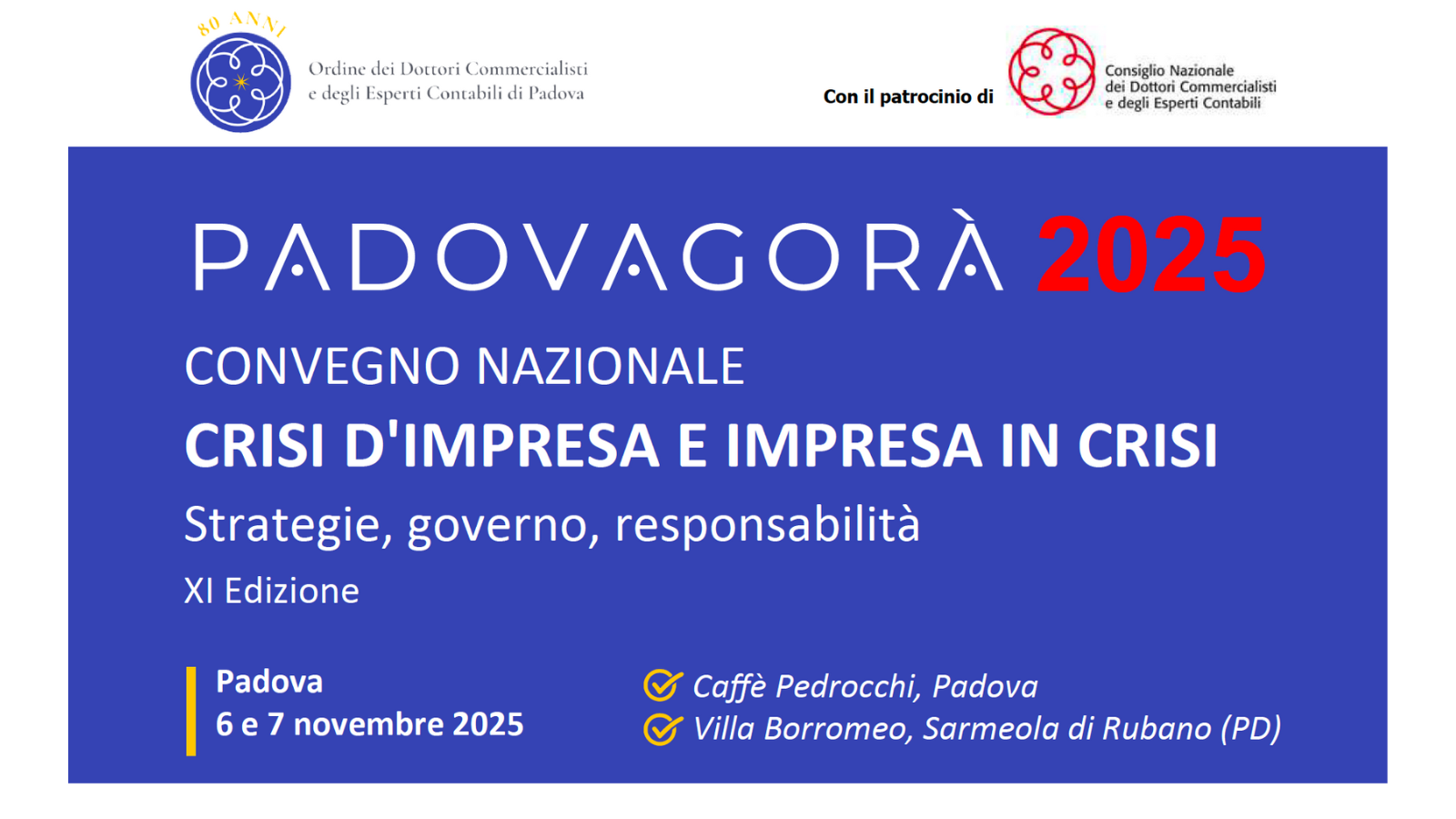 80 ANNI

Ordine dei Dottori Commercialisti e degli Esperti Contabili di Padova

Con il patrocinio di

Consiglio Nazionale dei Dottori Commercialisti e degli Esperti Contabili

PADOVAGORÀ 2025

CONVEGNO NAZIONALE

CRISI D'IMPRESA E IMPRESA IN CRISI

Strategie, governo, responsabilità

XI Edizione

Padova
6 e 7 novembre 2025

Caffè Pedrocchi, Padova
Villa Borromeo, Sarmeola di Rubano (PD)